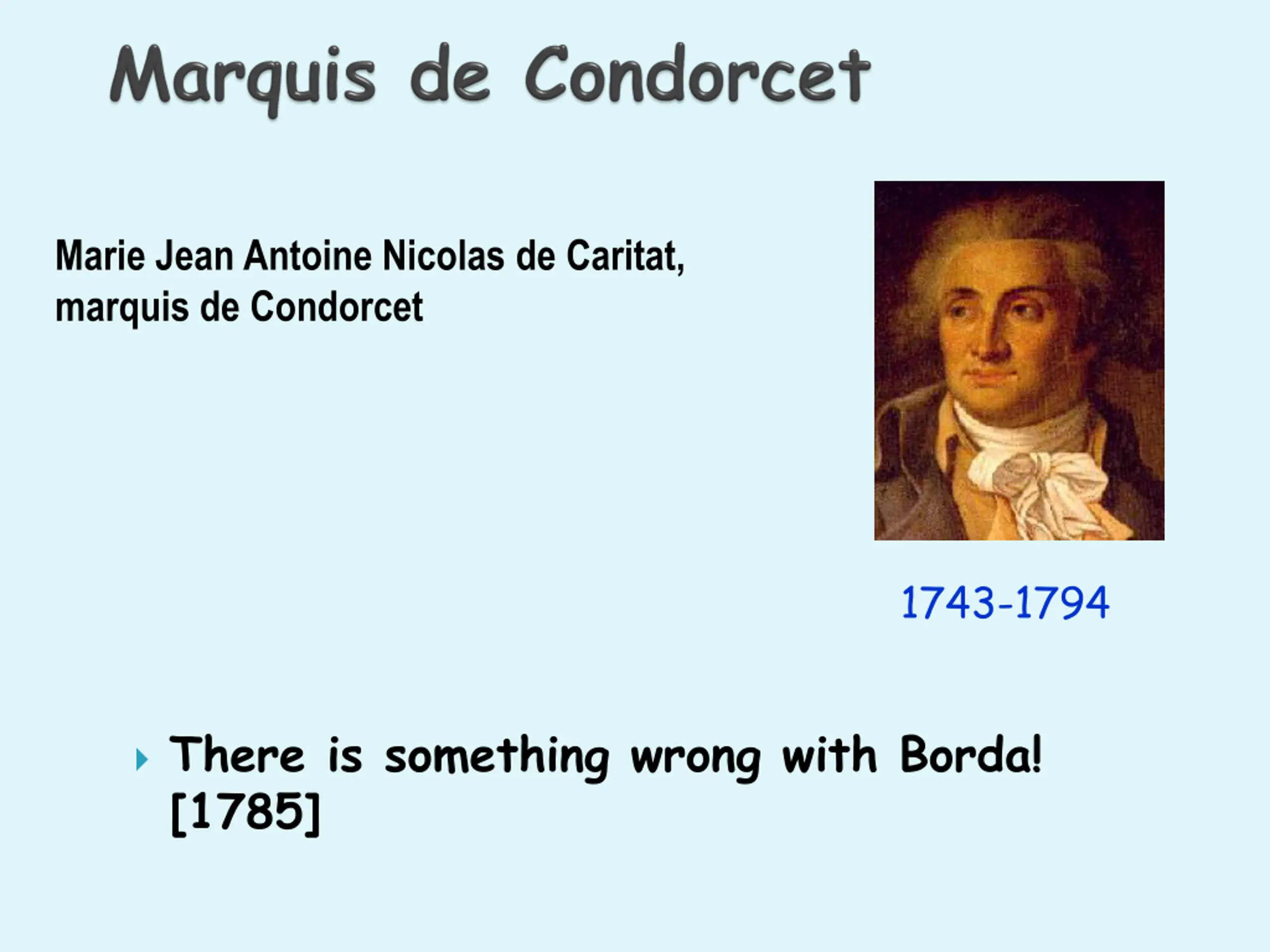 Marquis de Condorcet

Marie Jean Antoine Nicolas de Caritat, marquis de Condorcet

1743-1794

There is something wrong with Borda! [1785]